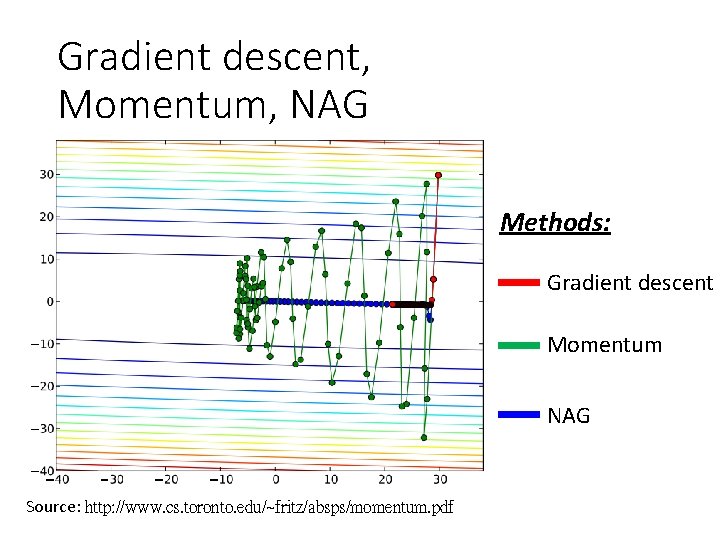 Gradient descent, Momentum, NAG

30
20
10
0
−10
−20
−30
−40
−40 −30 −20 −10 0 10 20 30

Methods:

Gradient descent

Momentum

NAG

Source: http://www.cs.toronto.edu/~fritz/absps/momentum.pdf